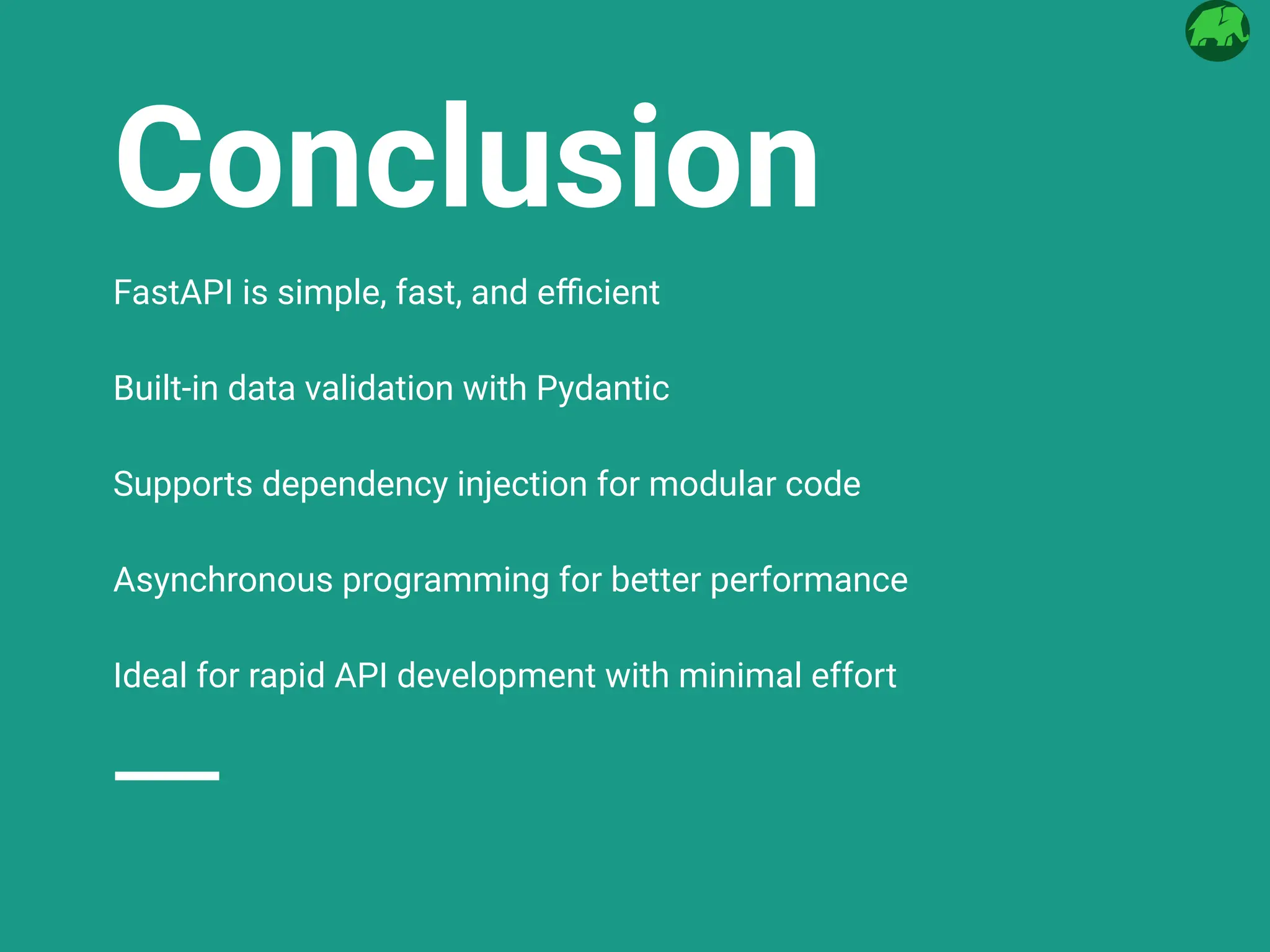 Conclusion

FastAPI is simple, fast, and efficient

Built-in data validation with Pydantic

Supports dependency injection for modular code

Asynchronous programming for better performance

Ideal for rapid API development with minimal effort